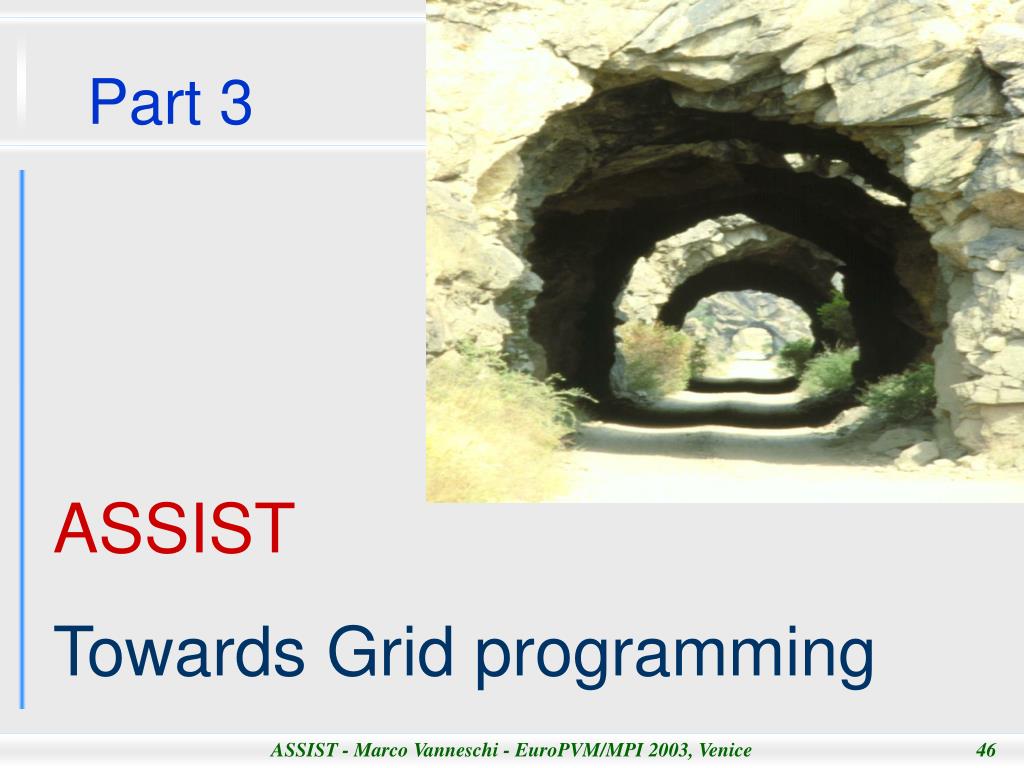 Part 3

ASSIST

Towards Grid programming

ASSIST - Marco Vanneschi - EuroPVM/MPI 2003, Venice

46